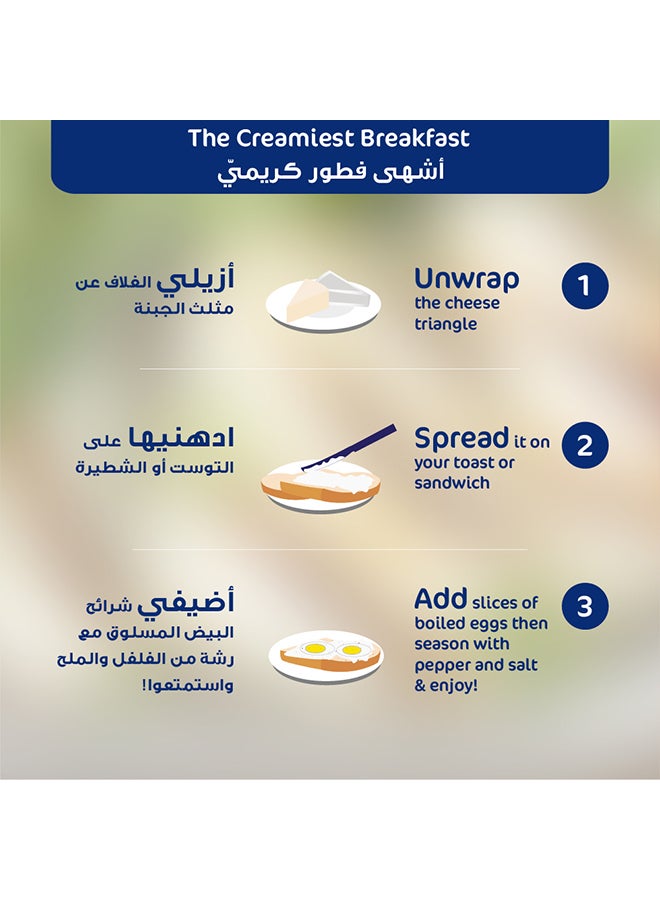 The Creamiest Breakfast
أشهى فطور كريميّ

1
Unwrap the cheese triangle

أزيلي الغلاف عن مثلث الجبنة

2
Spread it on your toast or sandwich

ادهنيها على التوست أو الشطيرة

3
Add slices of boiled eggs then season with pepper and salt & enjoy!

أضيفي شرائح البيض المسلوق مع رشة من الفلفل والملح واستمتعوا!